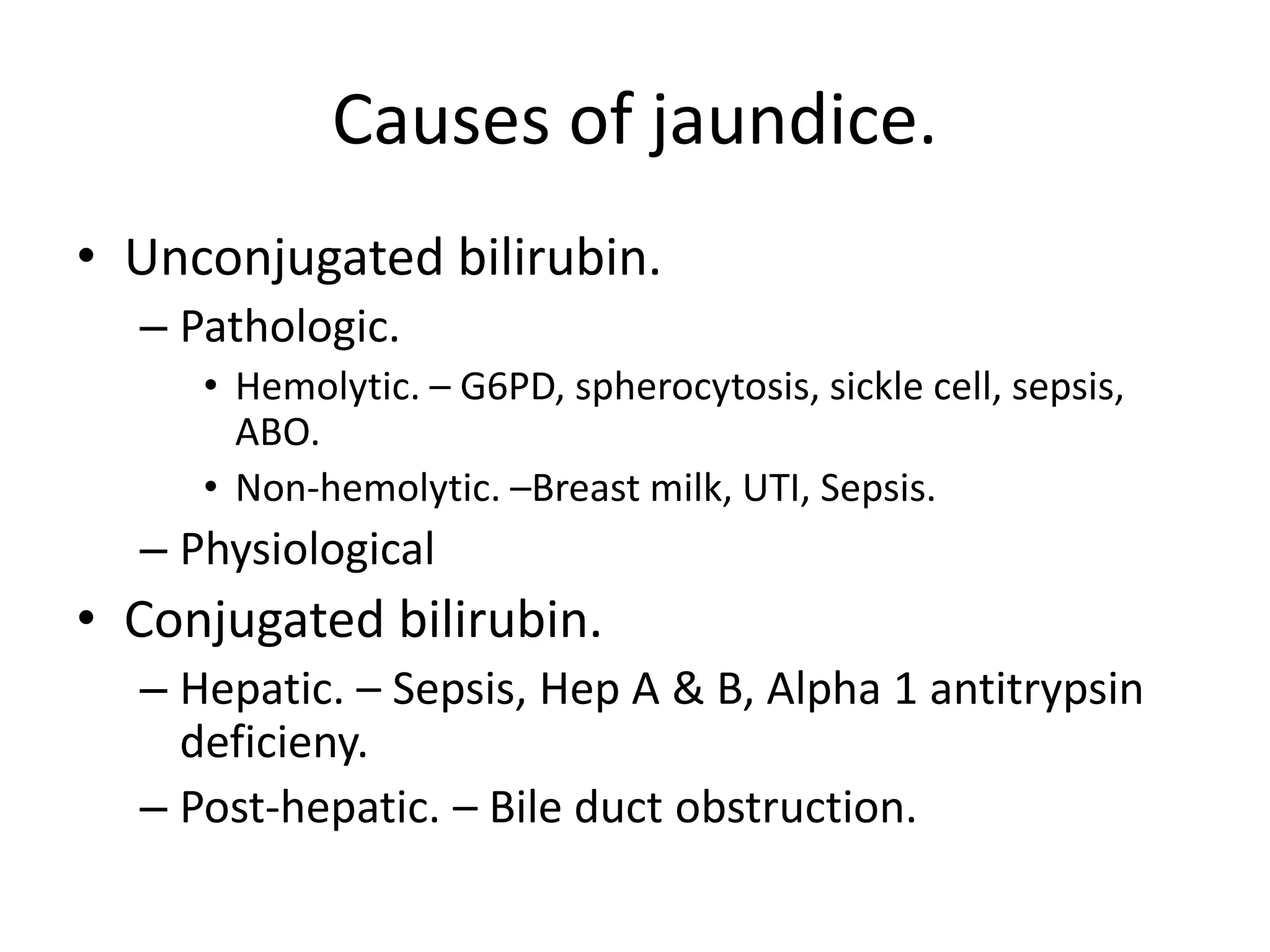 Causes of jaundice.

• Unconjugated bilirubin.
  – Pathologic.
    • Hemolytic. – G6PD, spherocytosis, sickle cell, sepsis, ABO.
    • Non-hemolytic. –Breast milk, UTI, Sepsis.
  – Physiological
• Conjugated bilirubin.
  – Hepatic. – Sepsis, Hep A & B, Alpha 1 antitrypsin deficieny.
  – Post-hepatic. – Bile duct obstruction.